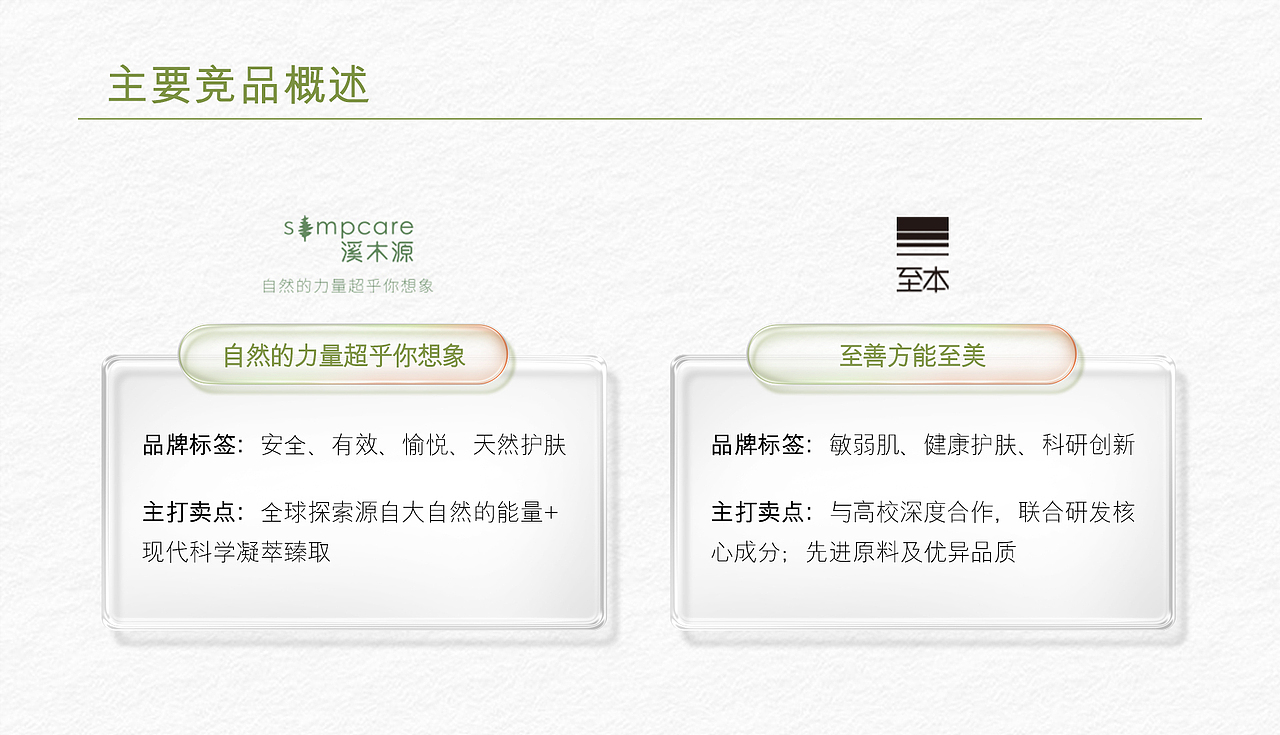 主要竞品概述

simpcare
溪木源
自然的力量超乎你想象

自然的力量超乎你想象

品牌标签：安全、有效、愉悦、天然护肤

主打卖点：全球探索源自大自然的能量+现代科学凝萃臻取

至本

至善方能至美

品牌标签：敏弱肌、健康护肤、科研创新

主打卖点：与高校深度合作，联合研发核心成分；先进原料及优异品质